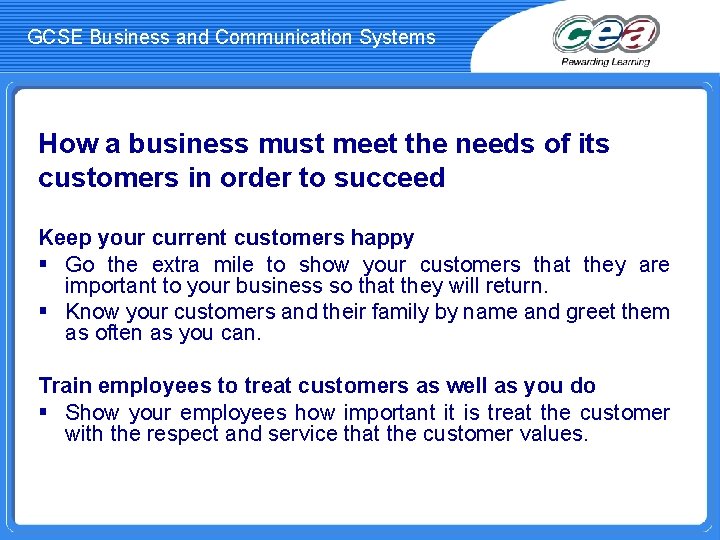 GCSE Business and Communication Systems

cea
Rewarding Learning

How a business must meet the needs of its customers in order to succeed

Keep your current customers happy
▪ Go the extra mile to show your customers that they are important to your business so that they will return.
▪ Know your customers and their family by name and greet them as often as you can.

Train employees to treat customers as well as you do
▪ Show your employees how important it is treat the customer with the respect and service that the customer values.